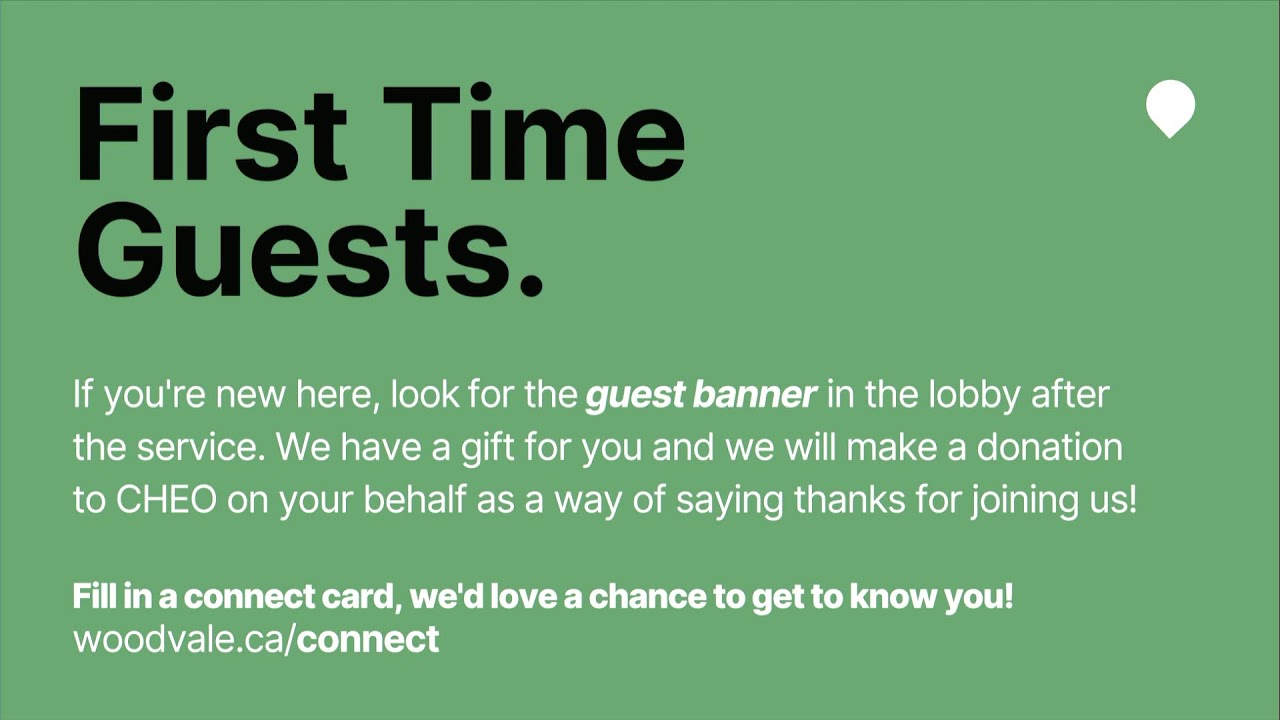 First Time Guests.

If you're new here, look for the guest banner in the lobby after the service. We have a gift for you and we will make a donation to CHEO on your behalf as a way of saying thanks for joining us!

Fill in a connect card, we'd love a chance to get to know you!
woodvale.ca/connect